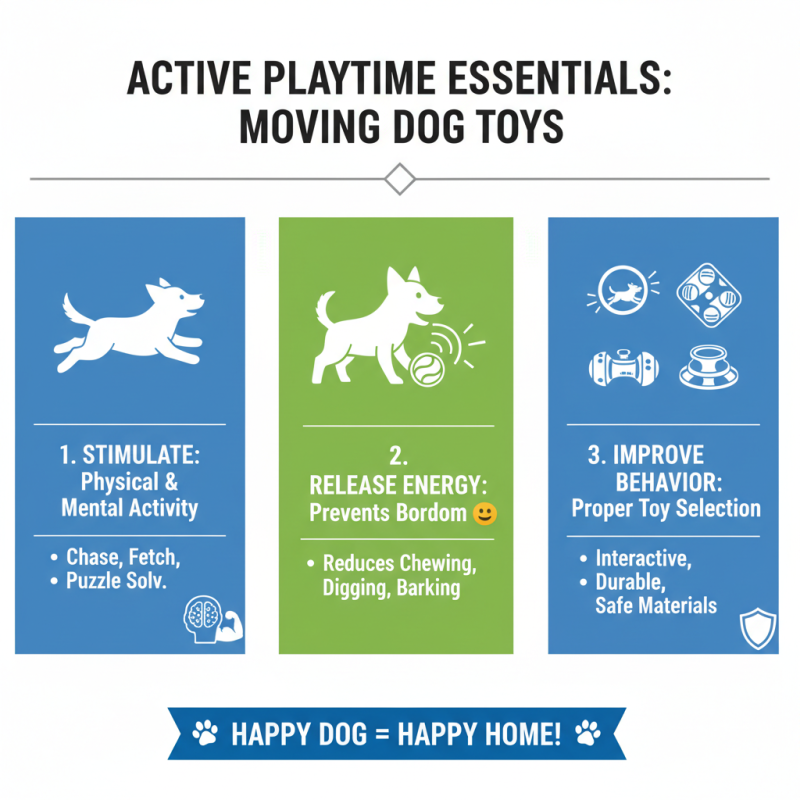 ACTIVE PLAYTIME ESSENTIALS: MOVING DOG TOYS

1. STIMULATE: Physical & Mental Activity

• Chase, Fetch,
• Puzzle Solv.

2. RELEASE ENERGY: Prevents Bordom 🙂

• Reduces Chewing, Digging, Barking

3. IMPROVE BEHAVIOR: Proper Toy Selection

• Interactive,
• Durable, Safe Materials

HAPPY DOG = HAPPY HOME!